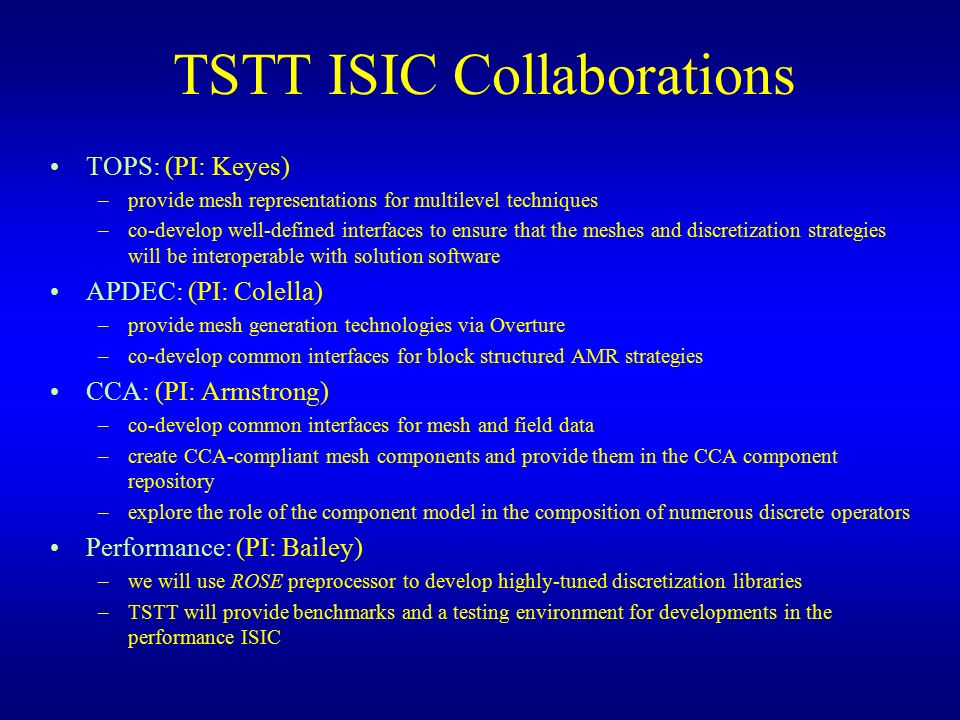 TSTT ISIC Collaborations

• TOPS: (PI: Keyes)
– provide mesh representations for multilevel techniques
– co-develop well-defined interfaces to ensure that the meshes and discretization strategies will be interoperable with solution software

• APDEC: (PI: Colella)
– provide mesh generation technologies via Overture
– co-develop common interfaces for block structured AMR strategies

• CCA: (PI: Armstrong)
– co-develop common interfaces for mesh and field data
– create CCA-compliant mesh components and provide them in the CCA component repository
– explore the role of the component model in the composition of numerous discrete operators

• Performance: (PI: Bailey)
– we will use ROSE preprocessor to develop highly-tuned discretization libraries
– TSTT will provide benchmarks and a testing environment for developments in the performance ISIC